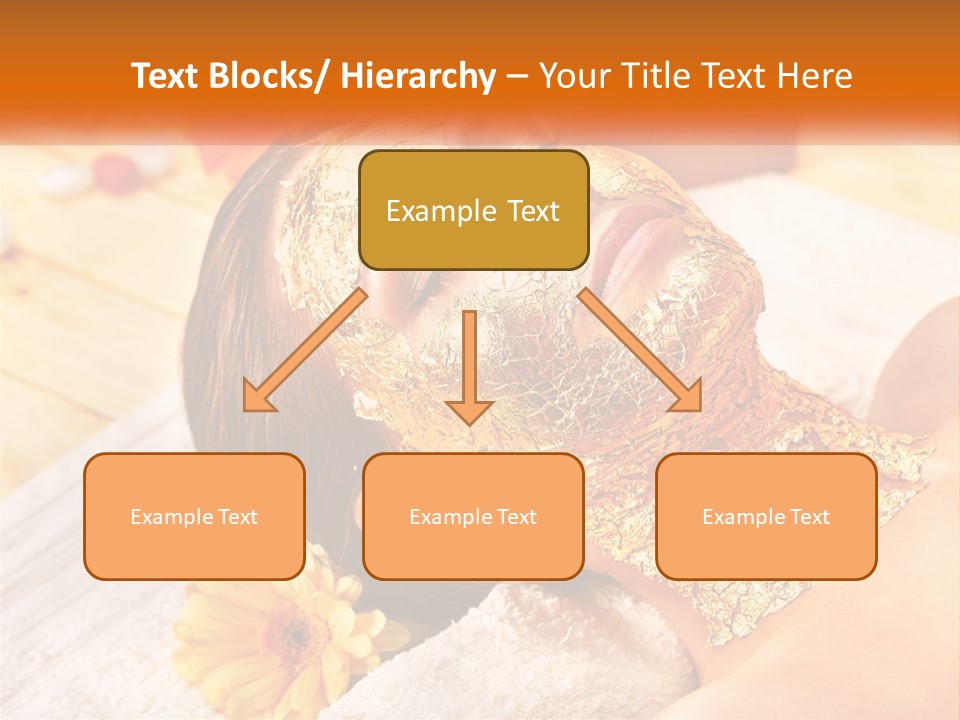 Text Blocks/ Hierarchy – Your Title Text Here

Example Text

Example Text

Example Text

Example Text